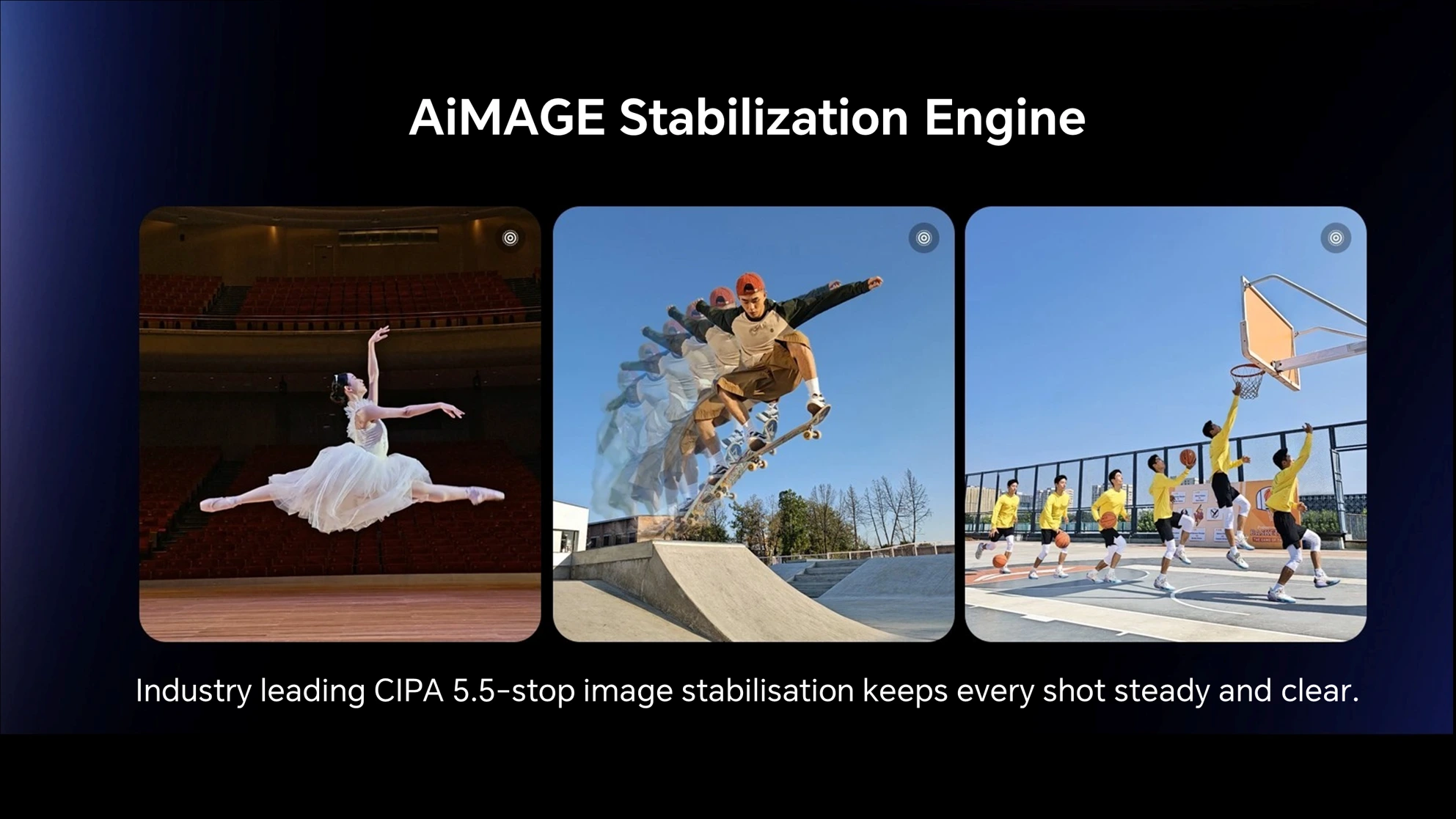 AiMAGE Stabilization Engine

Industry leading CIPA 5.5-stop image stabilisation keeps every shot steady and clear.